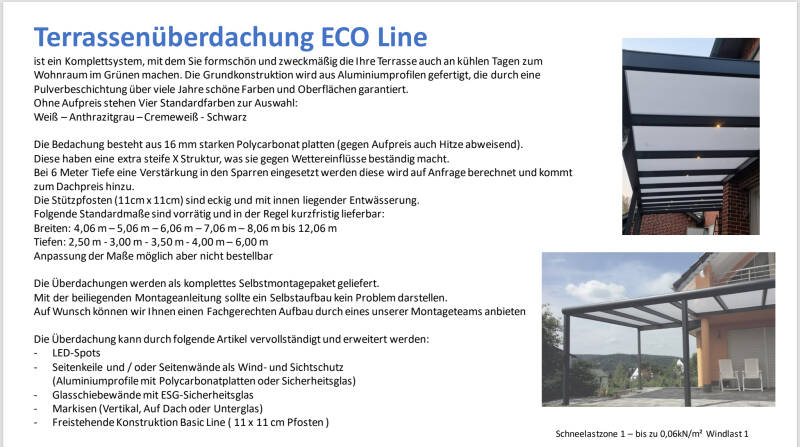 Terrassenüberdachung ECO Line

ist ein Komplettsystem, mit dem Sie formschön und zweckmäßig die Ihre Terrasse auch an kühlen Tagen zum Wohnraum im Grünen machen. Die Grundkonstruktion wird aus Aluminiumprofilen gefertigt, die durch eine Pulverbeschichtung über viele Jahre schöne Farben und Oberflächen garantiert.
Ohne Aufpreis stehen Vier Standardfarben zur Auswahl:
Weiß – Anthrazitgrau – Cremeweiß - Schwarz

Die Bedachung besteht aus 16 mm starken Polycarbonat platten (gegen Aufpreis auch Hitze abweisend).
Diese haben eine extra steife X Struktur, was sie gegen Wettereinflüsse beständig macht.
Bei 6 Meter Tiefe eine Verstärkung in den Sparren eingesetzt werden diese wird auf Anfrage berechnet und kommt zum Dachpreis hinzu.
Die Stützpfosten (11cm x 11cm) sind eckig und mit innen liegender Entwässerung.
Folgende Standardmaße sind vorrätig und in der Regel kurzfristig lieferbar:
Breiten: 4,06 m – 5,06 m – 6,06 m – 7,06 m – 8,06 m bis 12,06 m
Tiefen: 2,50 m - 3,00 m - 3,50 m - 4,00 m – 6,00 m
Anpassung der Maße möglich aber nicht bestellbar

Die Überdachungen werden als komplettes Selbstmontagepaket geliefert.
Mit der beiliegenden Montageanleitung sollte ein Selbstaufbau kein Problem darstellen.
Auf Wunsch können wir Ihnen einen Fachgerechten Aufbau durch eines unserer Montageteams anbieten

Die Überdachung kann durch folgende Artikel vervollständigt und erweitert werden:
- LED-Spots
- Seitenkeile und / oder Seitenwände als Wind- und Sichtschutz (Aluminiumprofile mit Polycarbonatplatten oder Sicherheitsglas)
- Glasschiebewände mit ESG-Sicherheitsglas
- Markisen (Vertikal, Auf Dach oder Unterglas)
- Freistehende Konstruktion Basic Line ( 11 x 11 cm Pfosten )

Schneelastzone 1 – bis zu 0,06kN/m² Windlast 1